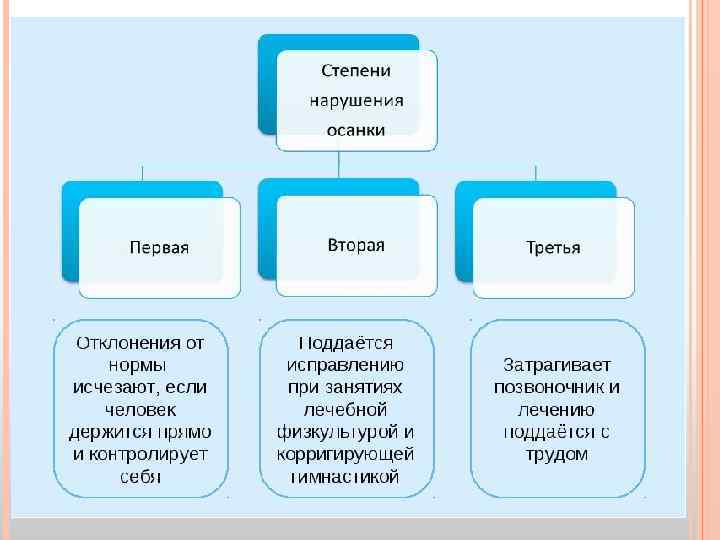 Степени нарушения осанки

Первая

Вторая

Третья

Отклонения от нормы исчезают, если человек держится прямо и контролирует себя

Поддаётся исправлению при занятиях лечебной физкультурой и корригирующей гимнастикой

Затрагивает позвоночник и лечению поддаётся с трудом